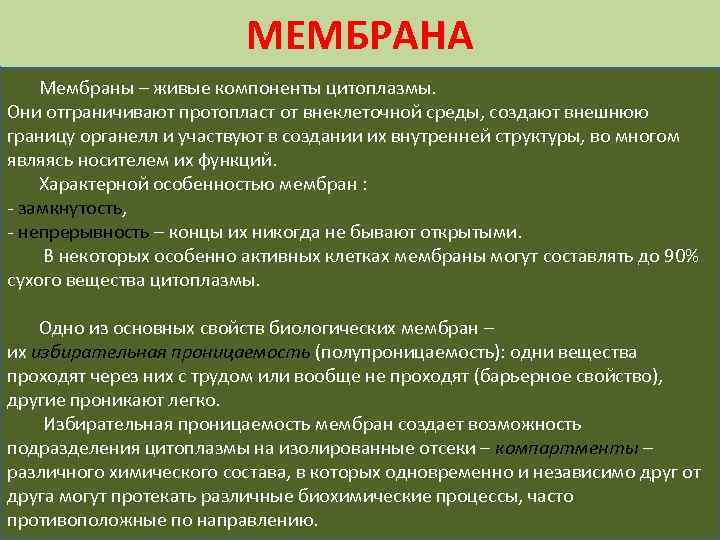 МЕМБРАНА

Мембраны – живые компоненты цитоплазмы. Они отграничивают протопласт от внеклеточной среды, создают внешнюю границу органелл и участвуют в создании их внутренней структуры, во многом являясь носителем их функций.

Характерной особенностью мембран :
- замкнутость,
- непрерывность – концы их никогда не бывают открытыми.

В некоторых особенно активных клетках мембраны могут составлять до 90% сухого вещества цитоплазмы.

Одно из основных свойств биологических мембран – их избирательная проницаемость (полупроницаемость): одни вещества проходят через них с трудом или вообще не проходят (барьерное свойство), другие проникают легко.

Избирательная проницаемость мембран создает возможность подразделения цитоплазмы на изолированные отсеки – компартменты – различного химического состава, в которых одновременно и независимо друг от друга могут протекать различные биохимические процессы, часто противоположные по направлению.